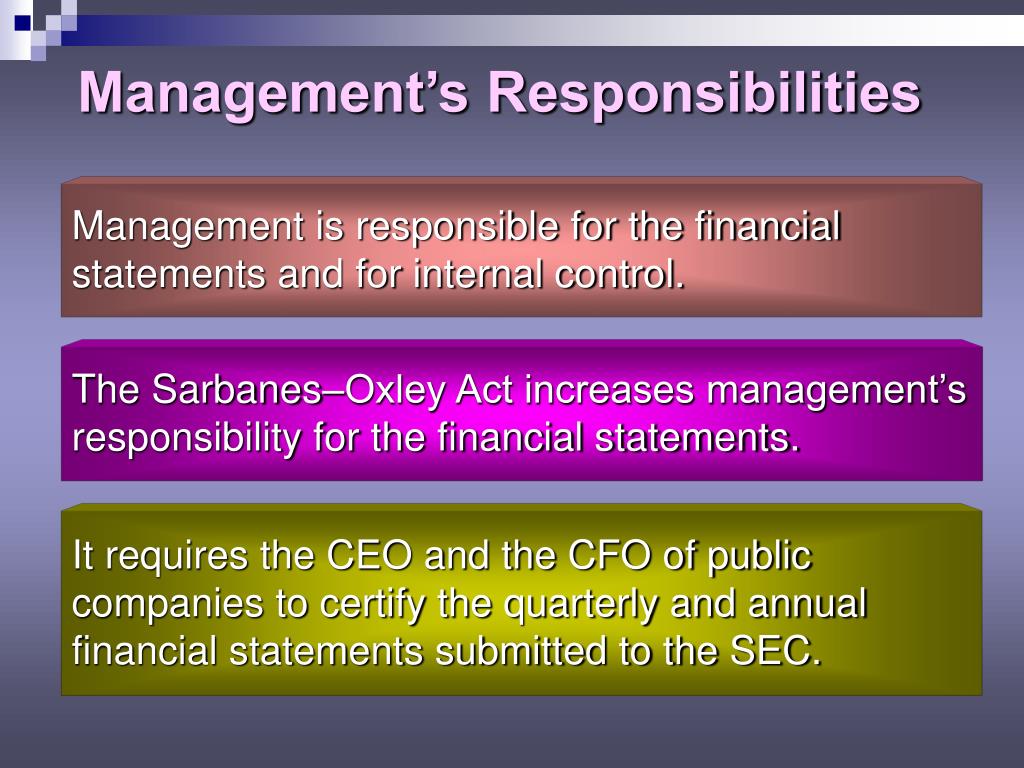 Management’s Responsibilities

Management is responsible for the financial statements and for internal control.

The Sarbanes–Oxley Act increases management’s responsibility for the financial statements.

It requires the CEO and the CFO of public companies to certify the quarterly and annual financial statements submitted to the SEC.